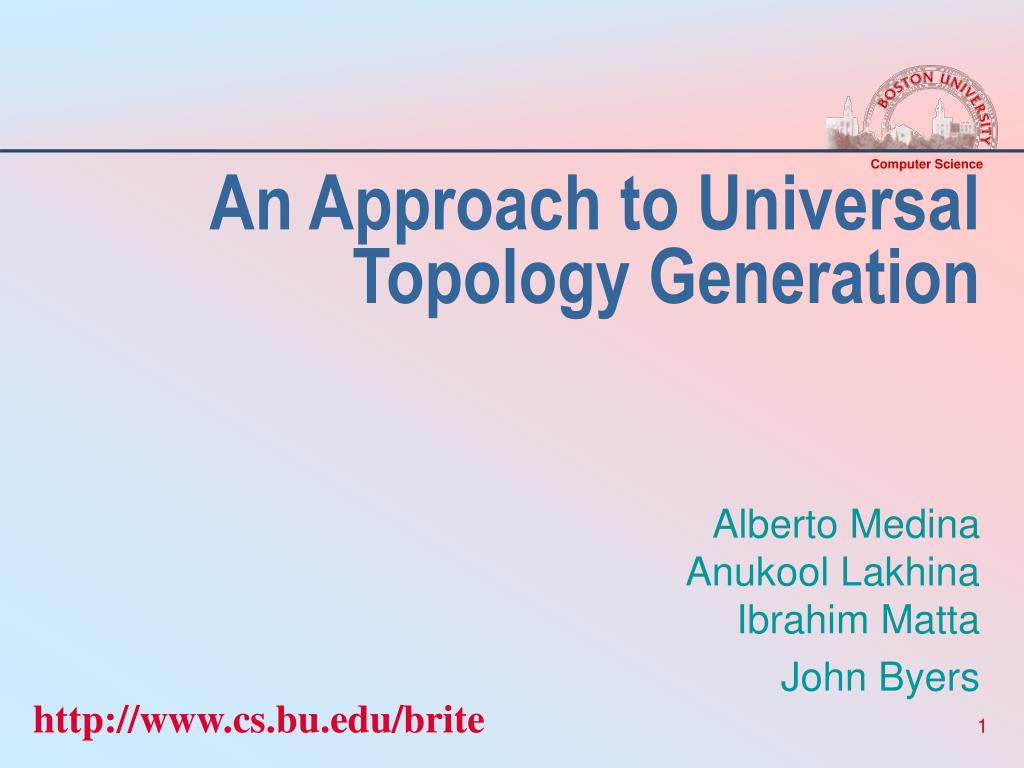 BOSTON UNIVERSITY

Computer Science

An Approach to Universal Topology Generation

Alberto Medina
Anukool Lakhina
Ibrahim Matta
John Byers

http://www.cs.bu.edu/brite

1